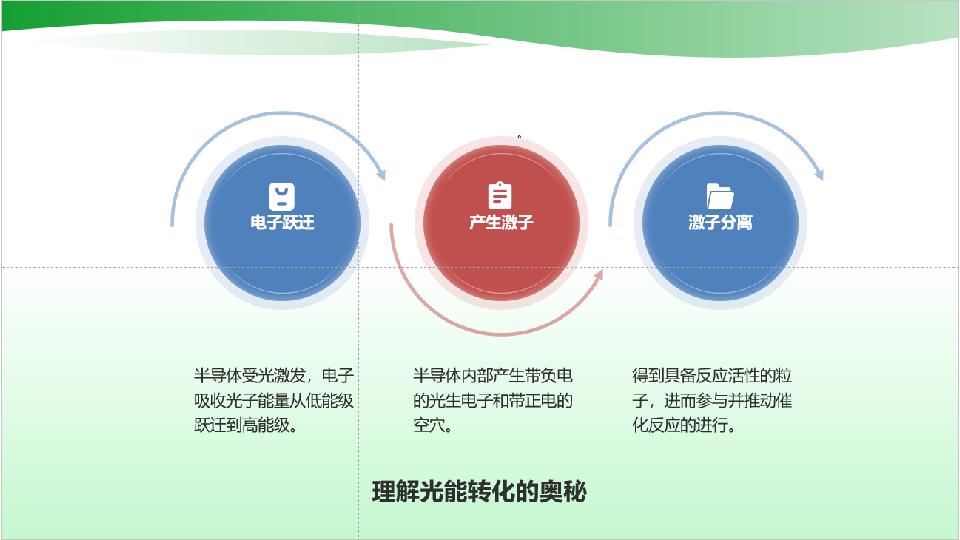 电子跃迁

产生激子

激子分离

半导体受光激发，电子吸收光子能量从低能级跃迁到高能级。

半导体内部产生带负电的光生电子和带正电的空穴。

得到具备反应活性的粒子，进而参与并推动催化反应的进行。

理解光能转化的奥秘